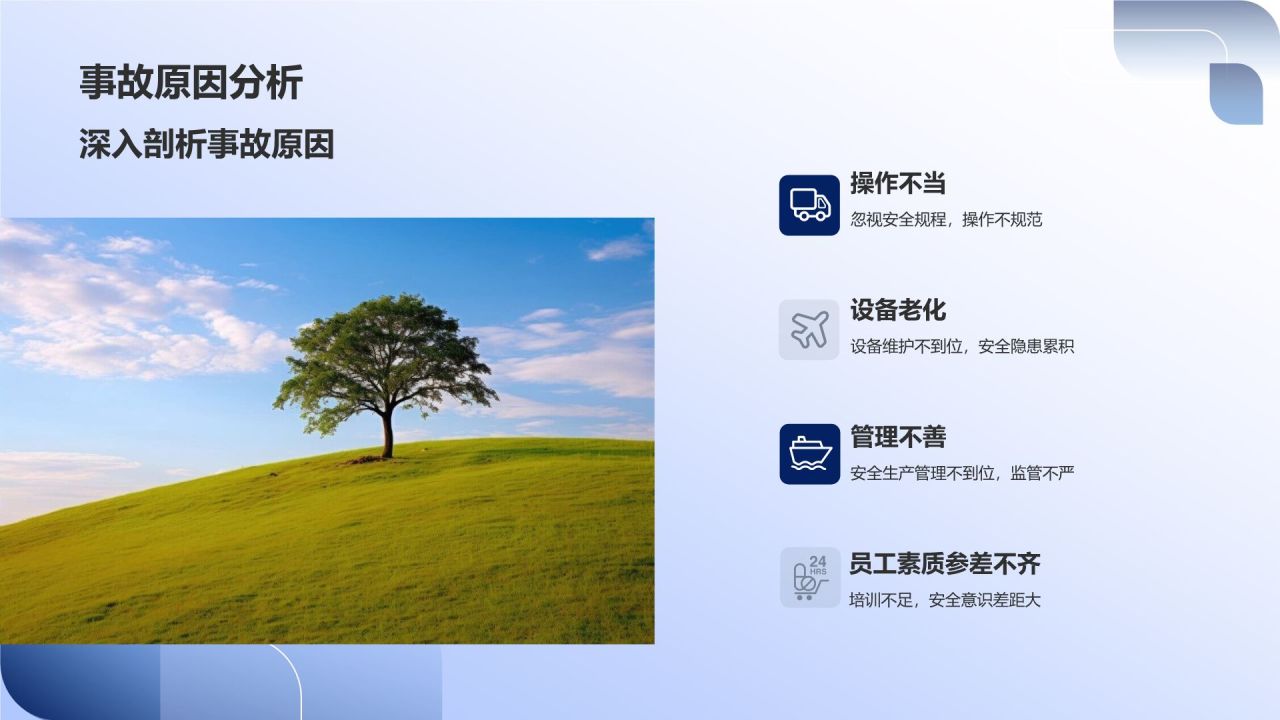 事故原因分析

深入剖析事故原因

操作不当

忽视安全规程，操作不规范

设备老化

设备维护不到位，安全隐患累积

管理不善

安全生产管理不到位，监管不严

24 HRS

员工素质参差不齐

培训不足，安全意识差距大